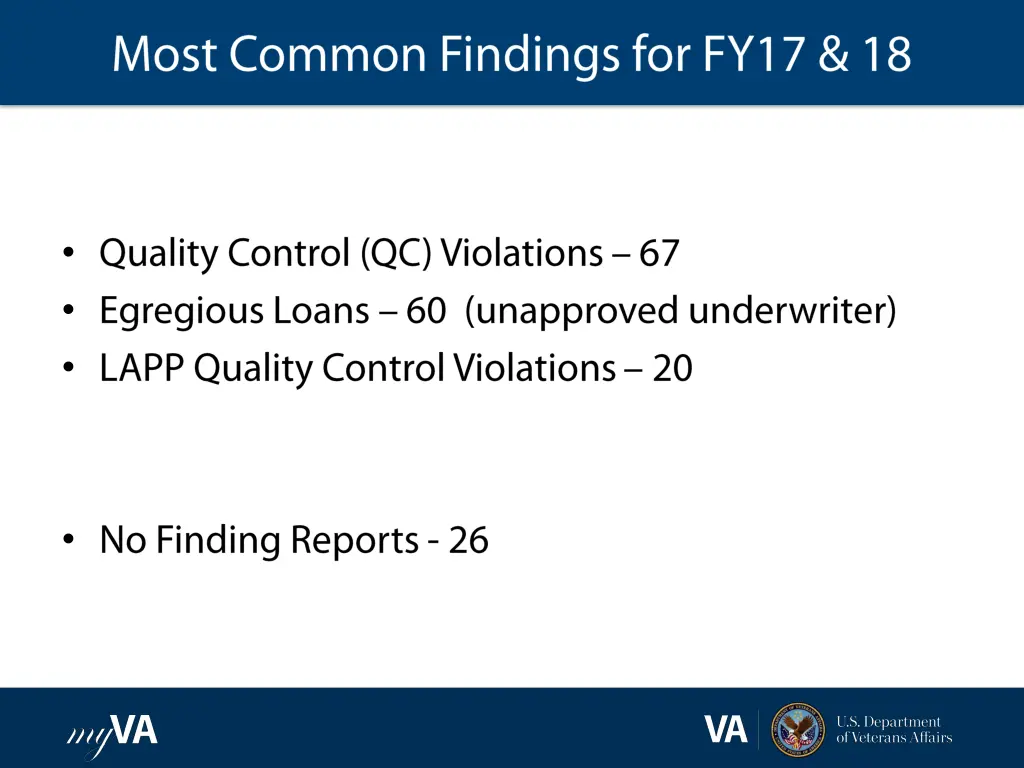 Most Common Findings for FY17 & 18

• Quality Control (QC) Violations – 67
• Egregious Loans – 60 (unapproved underwriter)
• LAPP Quality Control Violations – 20

• No Finding Reports - 26

myVA

VA U.S. Department of Veterans Affairs